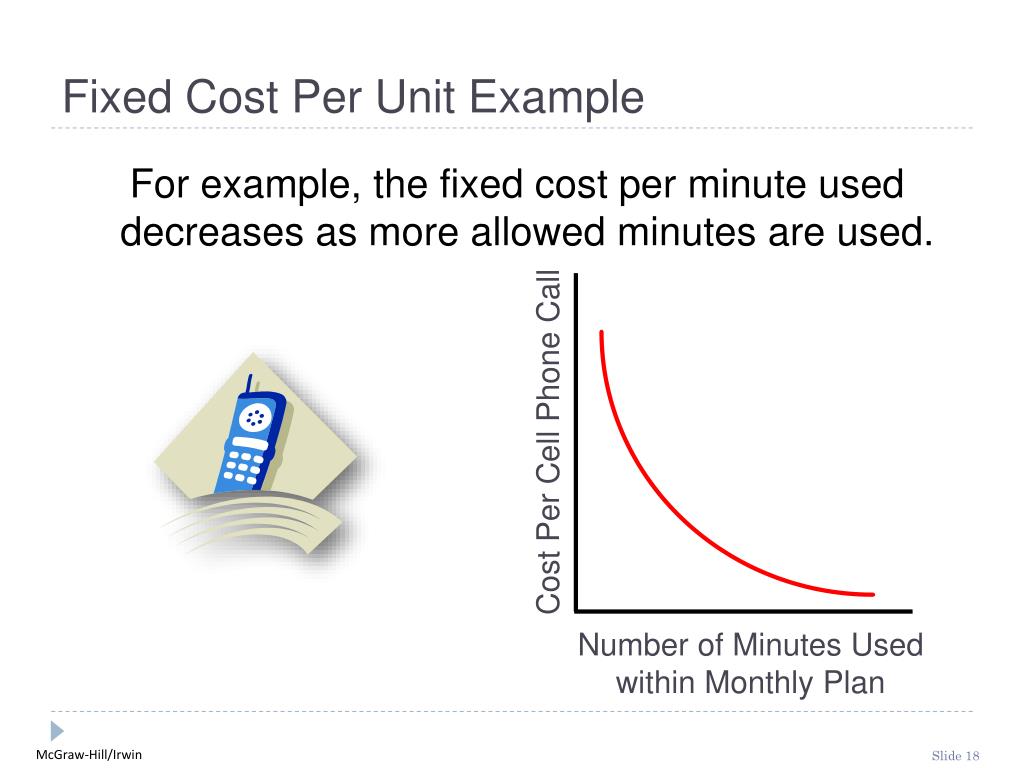 Fixed Cost Per Unit Example

For example, the fixed cost per minute used decreases as more allowed minutes are used.

Cost Per Cell Phone Call

Number of Minutes Used within Monthly Plan

McGraw-Hill/Irwin

Slide 18